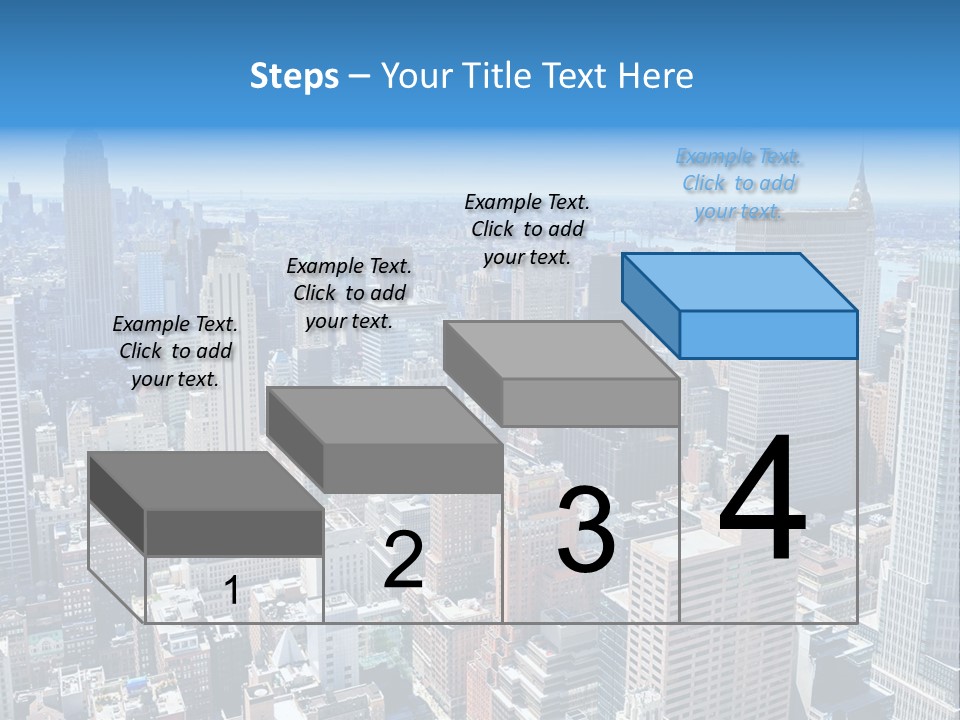 Steps – Your Title Text Here

Example Text. Click to add your text.

Example Text. Click to add your text.

Example Text. Click to add your text.

Example Text. Click to add your text.

1

2

3

4